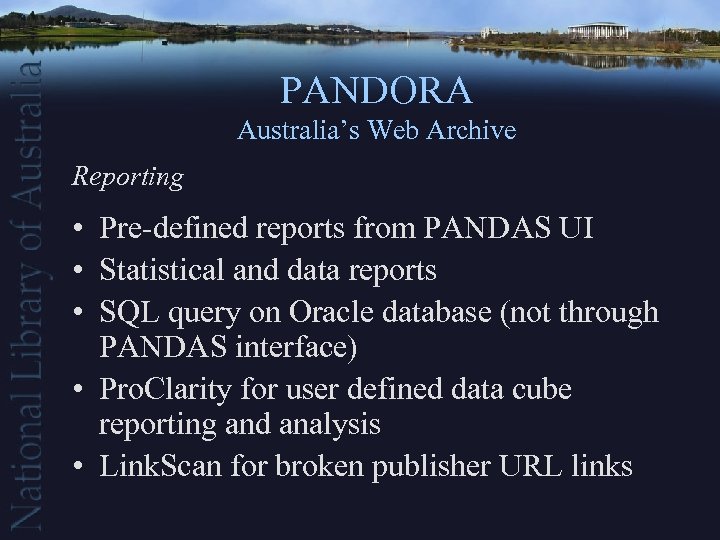 National Library of Australia

PANDORA
Australia's Web Archive

Reporting

• Pre-defined reports from PANDAS UI
• Statistical and data reports
• SQL query on Oracle database (not through PANDAS interface)
• ProClarity for user defined data cube reporting and analysis
• LinkScan for broken publisher URL links